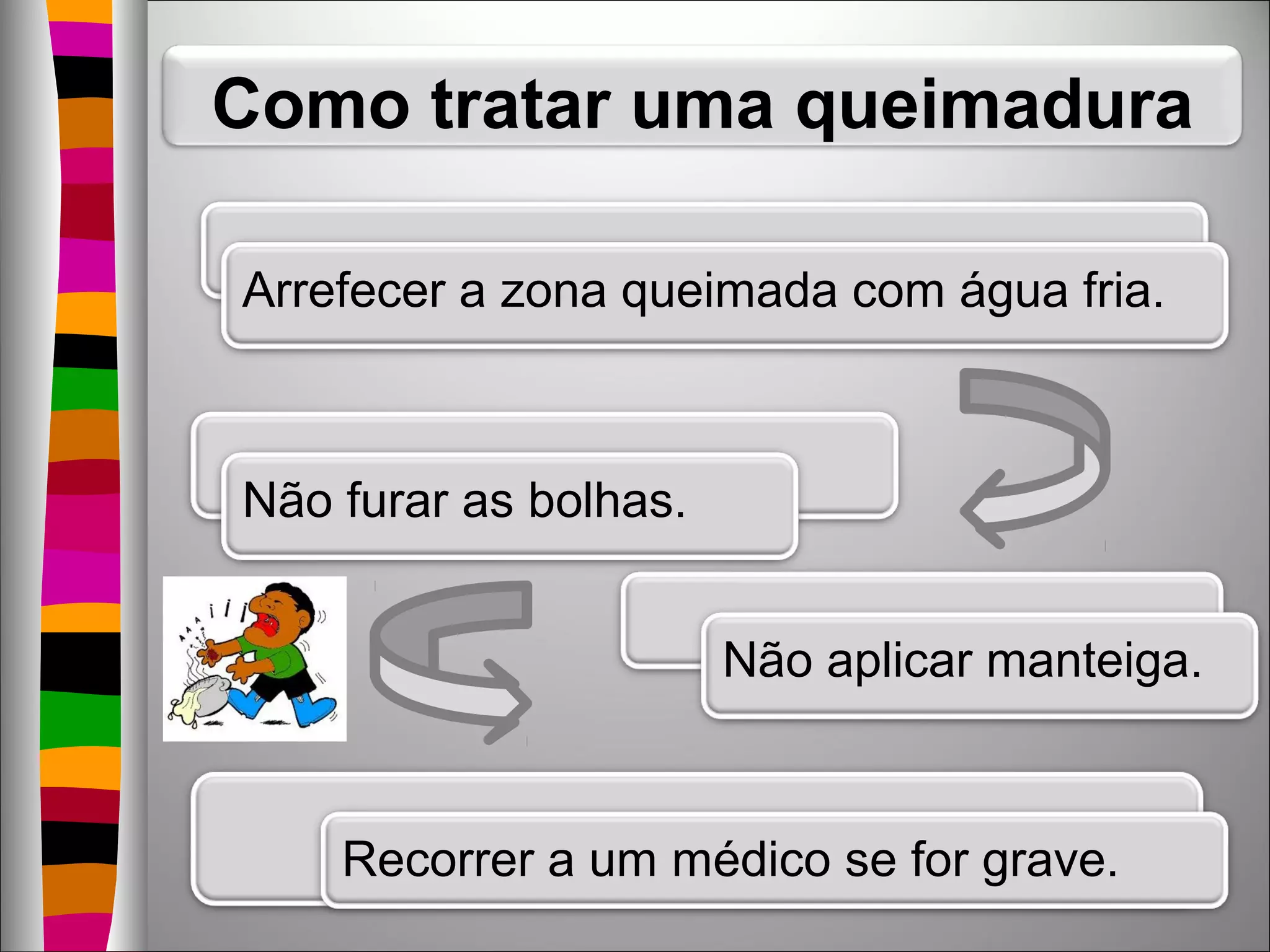 Como tratar uma queimadura

Arrefecer a zona queimada com água fria.

Não furar as bolhas.

Não aplicar manteiga.

Recorrer a um médico se for grave.